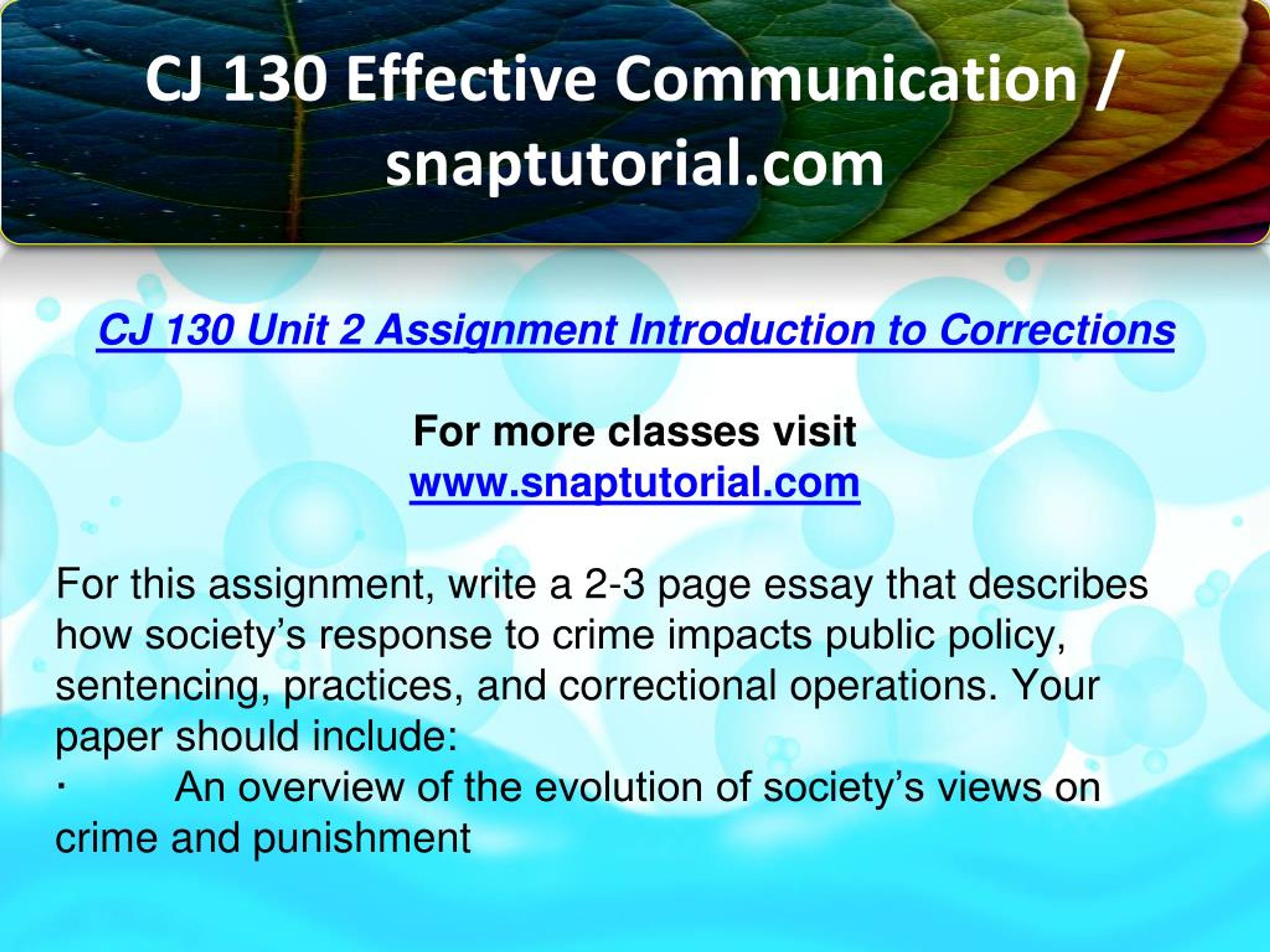 CJ 130 Effective Communication / snaptutorial.com

CJ 130 Unit 2 Assignment Introduction to Corrections

For more classes visit
www.snaptutorial.com

For this assignment, write a 2-3 page essay that describes how society’s response to crime impacts public policy, sentencing, practices, and correctional operations. Your paper should include:
· An overview of the evolution of society’s views on crime and punishment